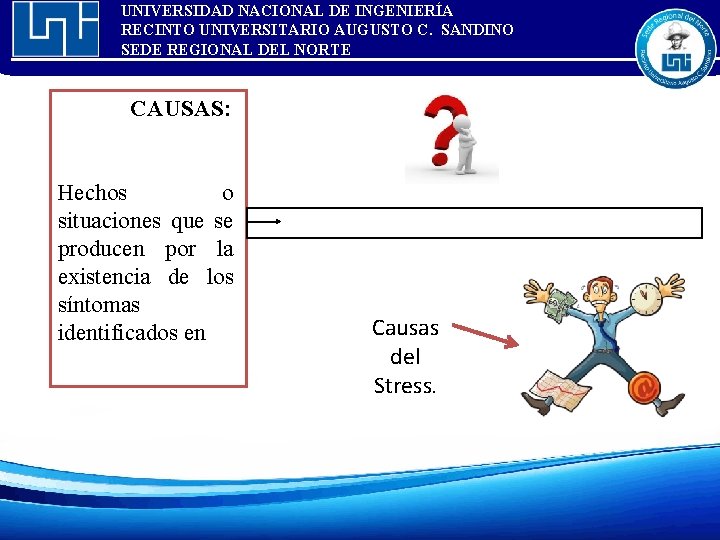 UNIVERSIDAD NACIONAL DE INGENIERÍA
RECINTO UNIVERSITARIO AUGUSTO C. SANDINO
SEDE REGIONAL DEL NORTE

Sede Regional del Norte
Recinto Universitario Augusto C. Sandino

CAUSAS:

Hechos o situaciones que se producen por la existencia de los síntomas identificados en

Causas del Stress.